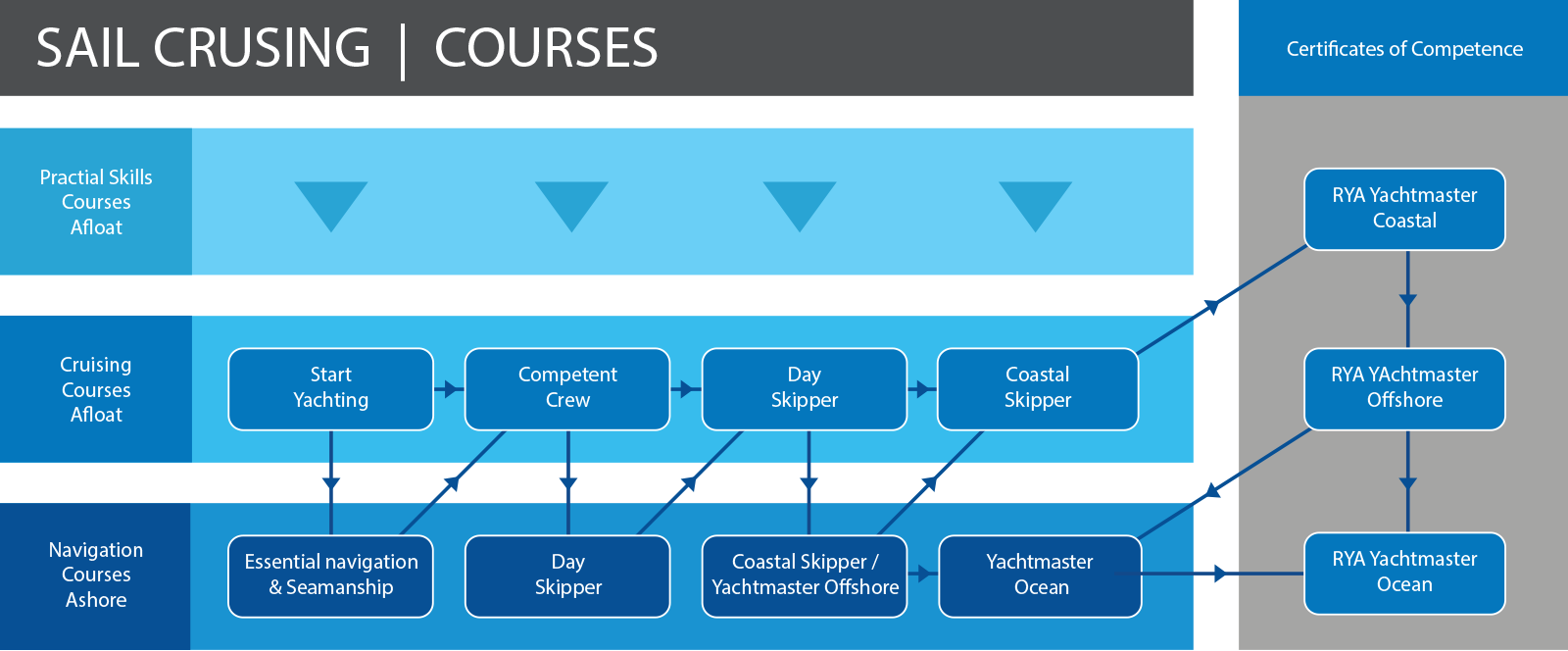 SAIL CRUSING | COURSES

Certificates of Competence

Practial Skills Courses Afloat

Cruising Courses Afloat

Start Yachting

Competent Crew

Day Skipper

Coastal Skipper

Navigation Courses Ashore

Essential navigation & Seamanship

Day Skipper

Coastal Skipper / Yachtmaster Offshore

Yachtmaster Ocean

RYA Yachtmaster Coastal

RYA YAchtmaster Offshore

RYA Yachtmaster Ocean